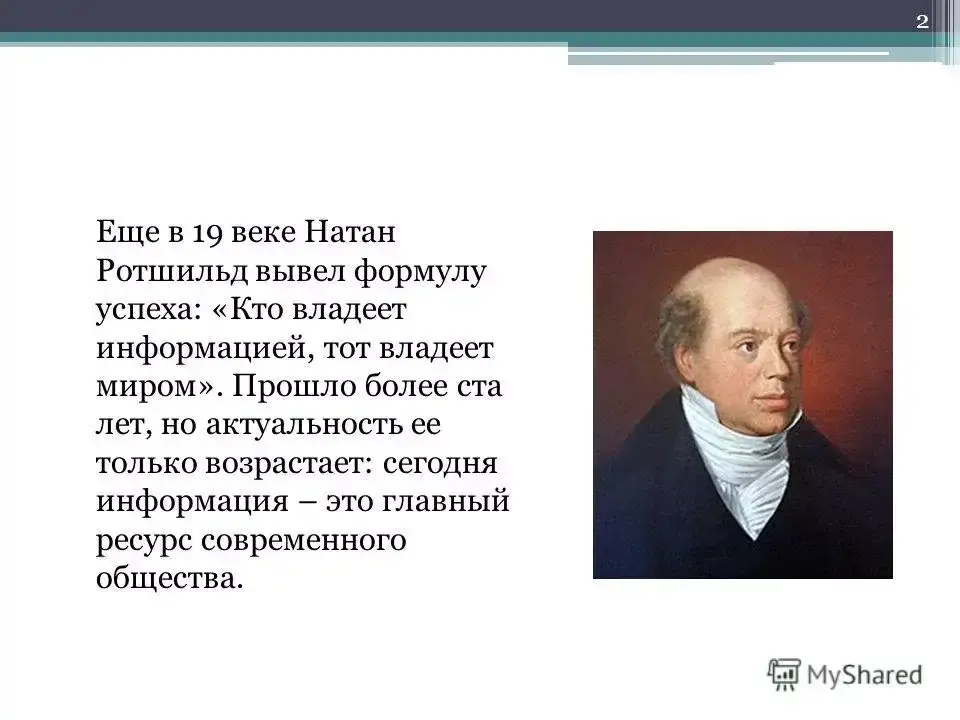 2

Еще в 19 веке Натан Ротшильд вывел формулу успеха: «Кто владеет информацией, тот владеет миром». Прошло более ста лет, но актуальность ее только возрастает: сегодня информация – это главный ресурс современного общества.

MyShared